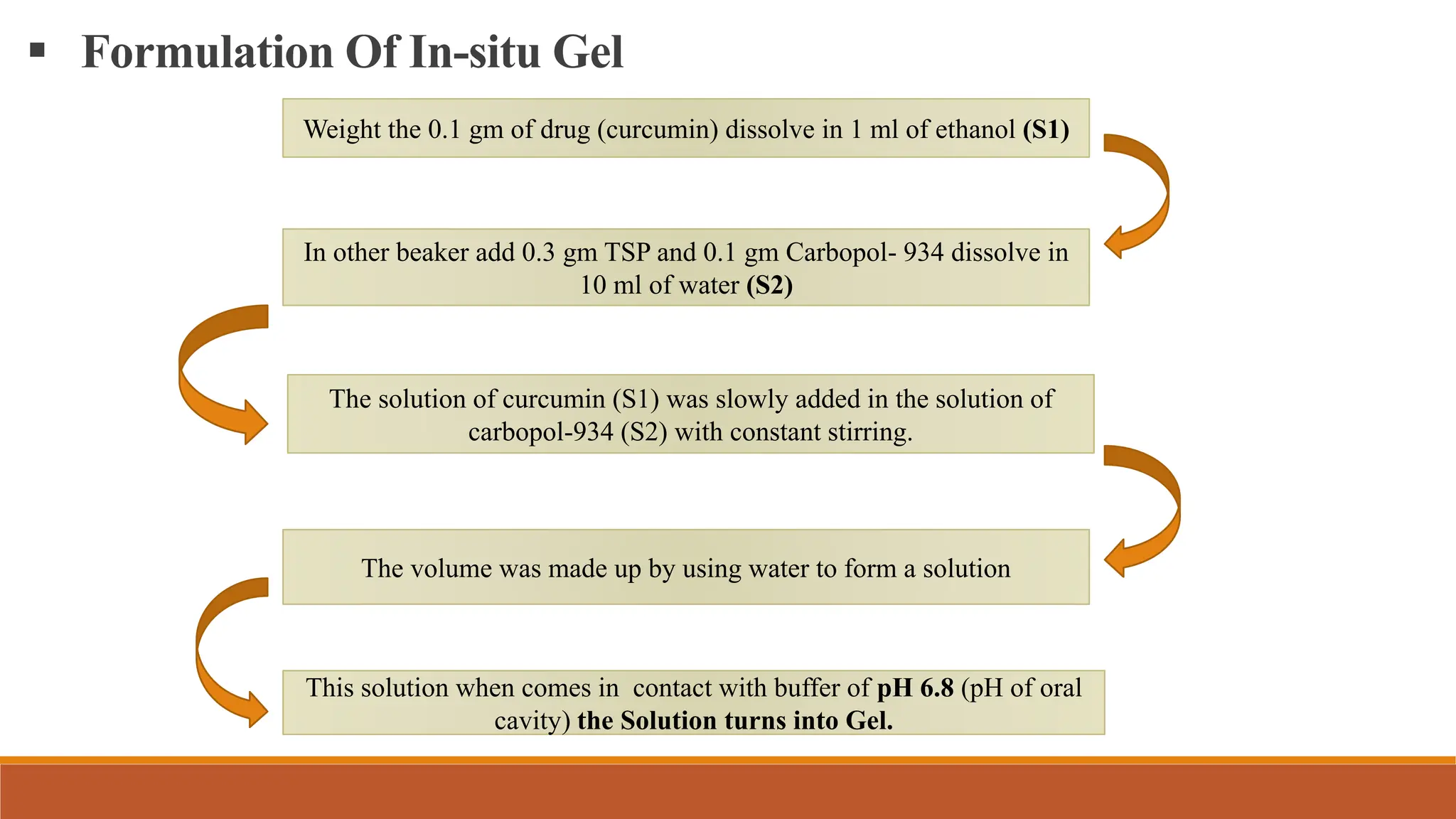 ▪ Formulation Of In-situ Gel

Weight the 0.1 gm of drug (curcumin) dissolve in 1 ml of ethanol (S1)

In other beaker add 0.3 gm TSP and 0.1 gm Carbopol- 934 dissolve in 10 ml of water (S2)

The solution of curcumin (S1) was slowly added in the solution of carbopol-934 (S2) with constant stirring.

The volume was made up by using water to form a solution

This solution when comes in contact with buffer of pH 6.8 (pH of oral cavity) the Solution turns into Gel.